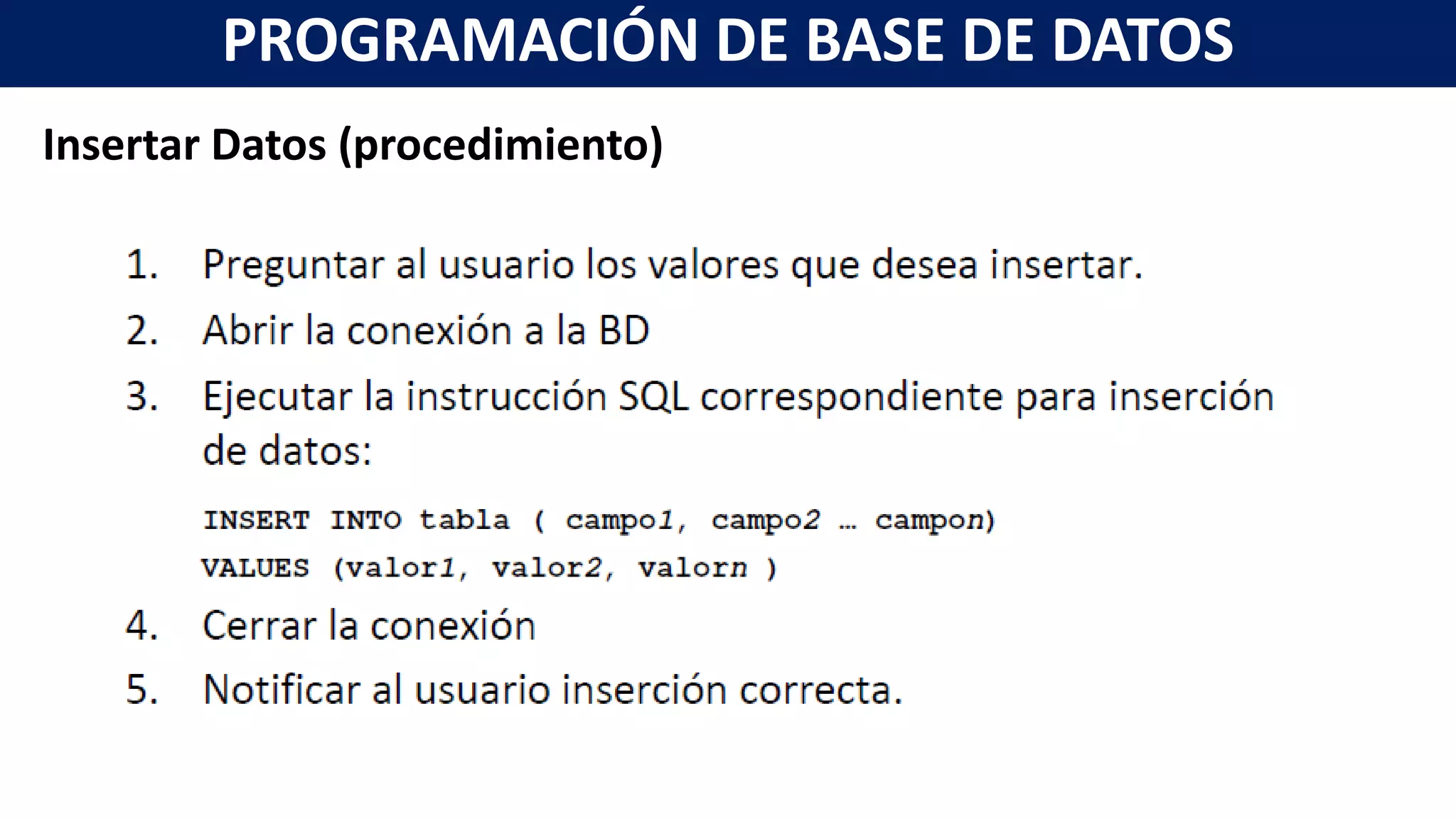 PROGRAMACIÓN DE BASE DE DATOS

Insertar Datos (procedimiento)

1. Preguntar al usuario los valores que desea insertar.
2. Abrir la conexión a la BD
3. Ejecutar la instrucción SQL correspondiente para inserción de datos:

INSERT INTO tabla ( campo1, campo2 … campon)
VALUES (valor1, valor2, valorn )

4. Cerrar la conexión
5. Notificar al usuario inserción correcta.